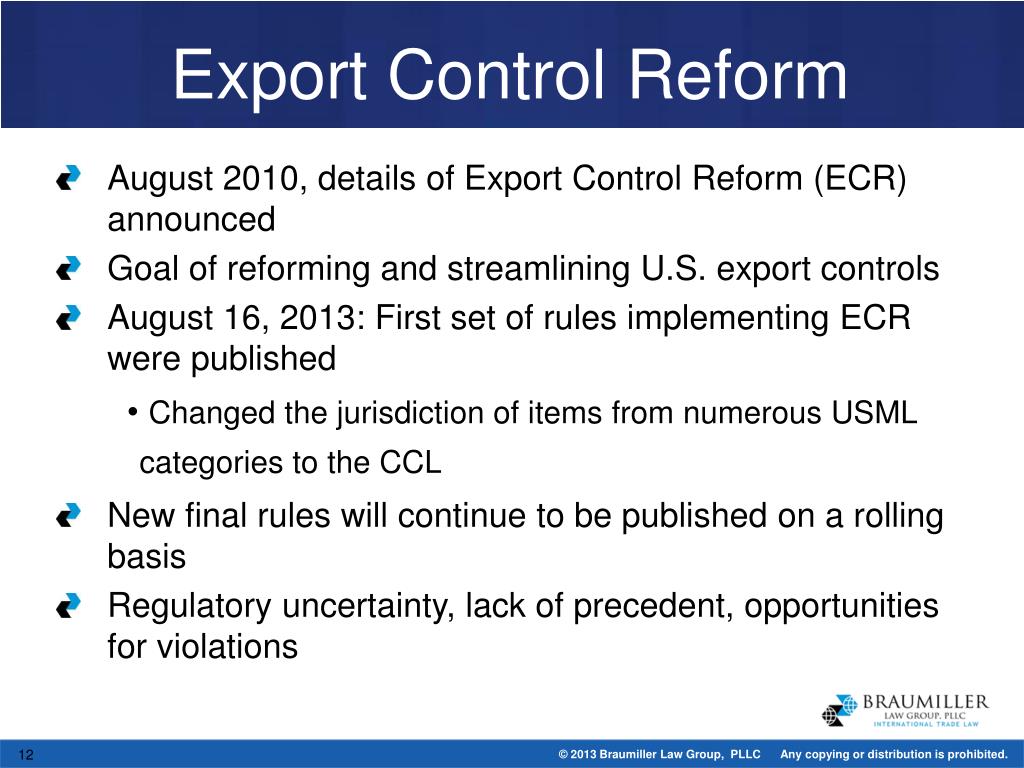 Export Control Reform

August 2010, details of Export Control Reform (ECR) announced

Goal of reforming and streamlining U.S. export controls

August 16, 2013: First set of rules implementing ECR were published

• Changed the jurisdiction of items from numerous USML categories to the CCL

New final rules will continue to be published on a rolling basis

Regulatory uncertainty, lack of precedent, opportunities for violations

BRAUMILLER LAW GROUP, PLLC INTERNATIONAL TRADE LAW

12

© 2013 Braumiller Law Group, PLLC Any copying or distribution is prohibited.